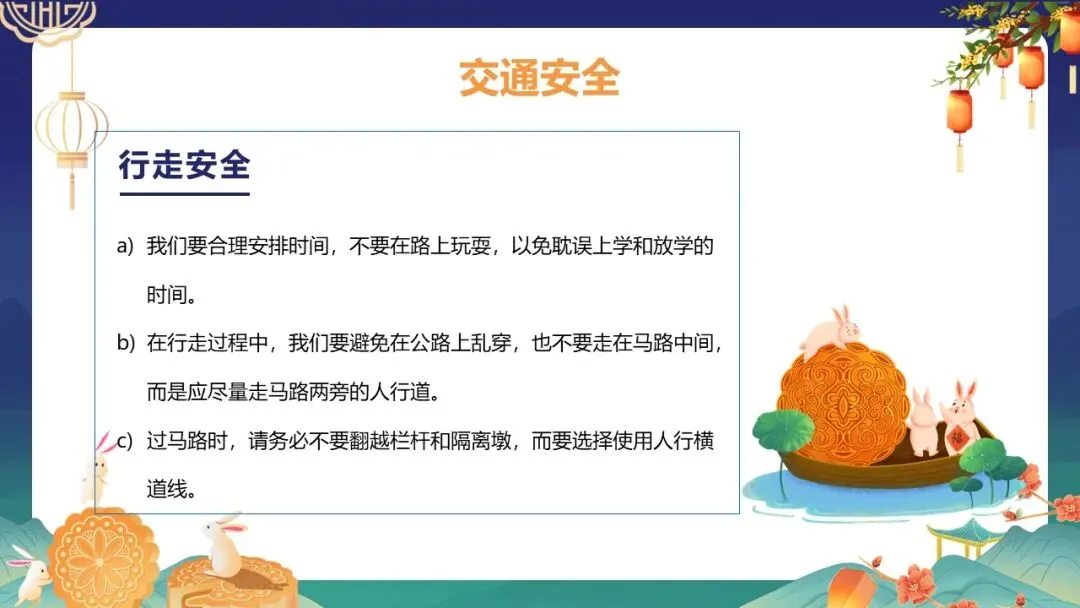 交通安全

行走安全

a) 我们要合理安排时间，不要在路上玩耍，以免耽误上学和放学的时间。

b) 在行走过程中，我们要避免在公路上乱穿，也不要走在马路中间，而是应尽量走马路两旁的人行道。

c) 过马路时，请务必不要翻越栏杆和隔离墩，而要选择使用人行横道线。